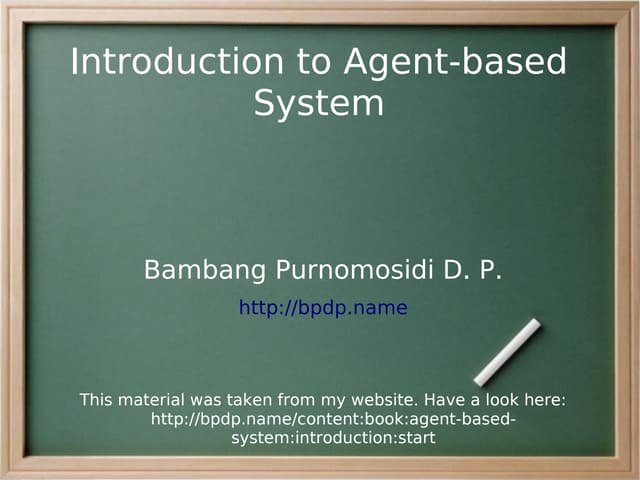 Introduction to Agent-based System

Bambang Purnomosidi D. P.

http://bpdp.name

This material was taken from my website. Have a look here: http://bpdp.name/content:book:agent-based-system:introduction:start